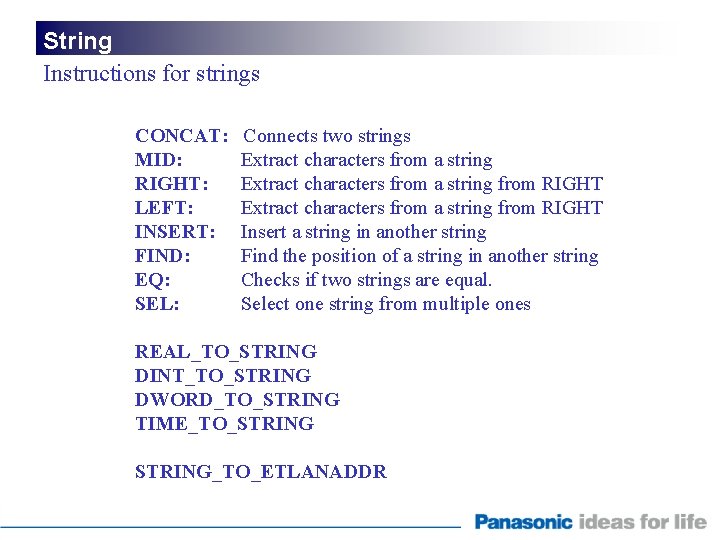 String

Instructions for strings

CONCAT: Connects two strings
MID: Extract characters from a string
RIGHT: Extract characters from a string from RIGHT
LEFT: Extract characters from a string from RIGHT
INSERT: Insert a string in another string
FIND: Find the position of a string in another string
EQ: Checks if two strings are equal.
SEL: Select one string from multiple ones

REAL_TO_STRING
DINT_TO_STRING
DWORD_TO_STRING
TIME_TO_STRING

STRING_TO_ETLANADDR

Panasonic ideas for life